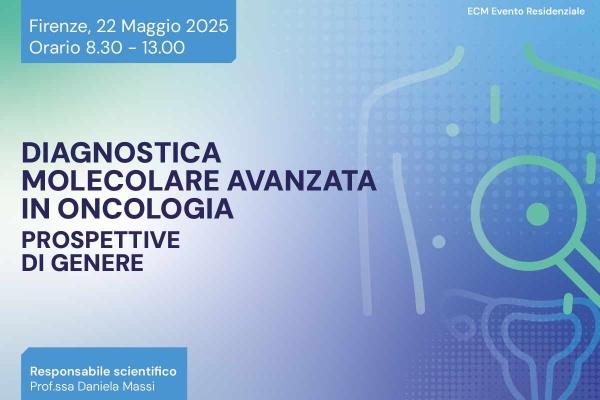 Firenze, 22 Maggio 2025
Orario 8.30 - 13.00

ECM Evento Residenziale

DIAGNOSTICA MOLECOLARE AVANZATA IN ONCOLOGIA
PROSPETTIVE DI GENERE

Responsabile scientifico
Prof.ssa Daniela Massi